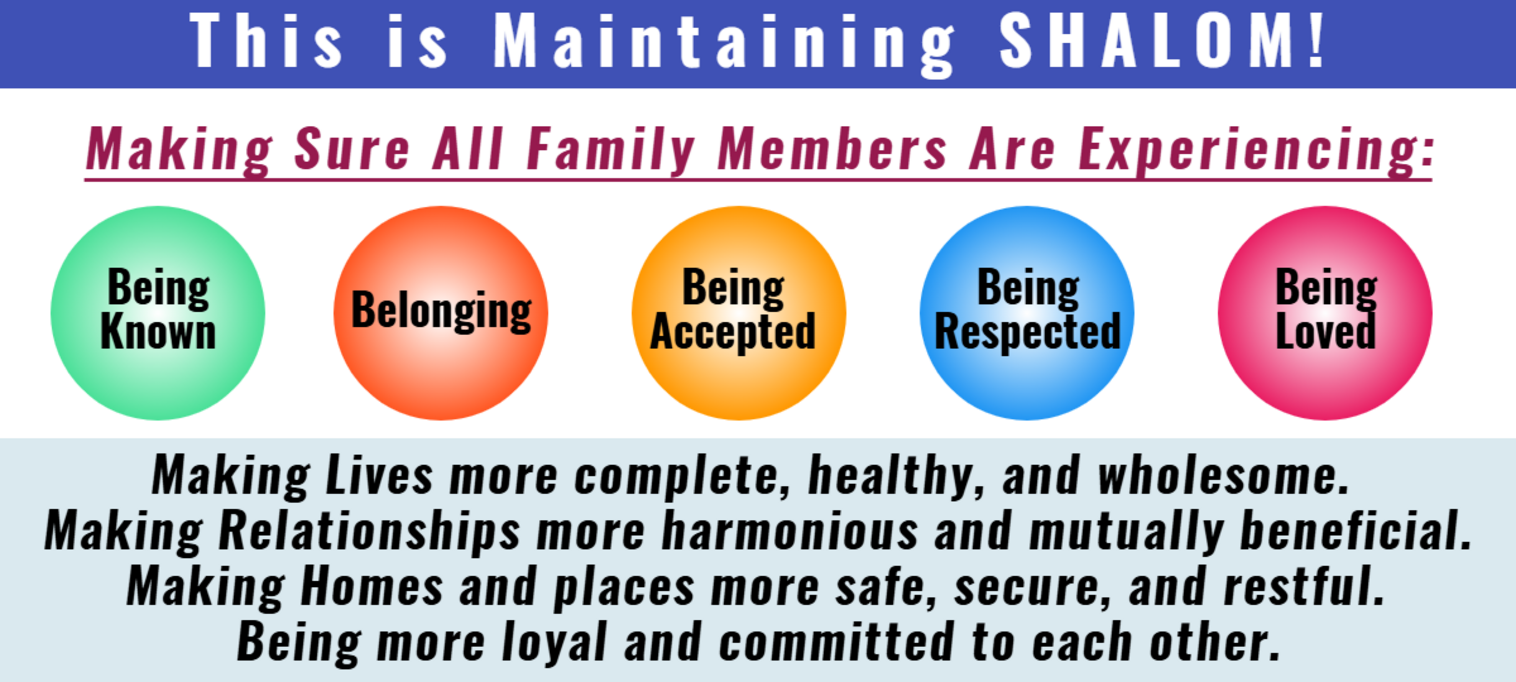 This is Maintaining SHALOM!

Making Sure All Family Members Are Experiencing:

Being Known

Belonging

Being Accepted

Being Respected

Being Loved

Making Lives more complete, healthy, and wholesome.
Making Relationships more harmonious and mutually beneficial.
Making Homes and places more safe, secure, and restful.
Being more loyal and committed to each other.